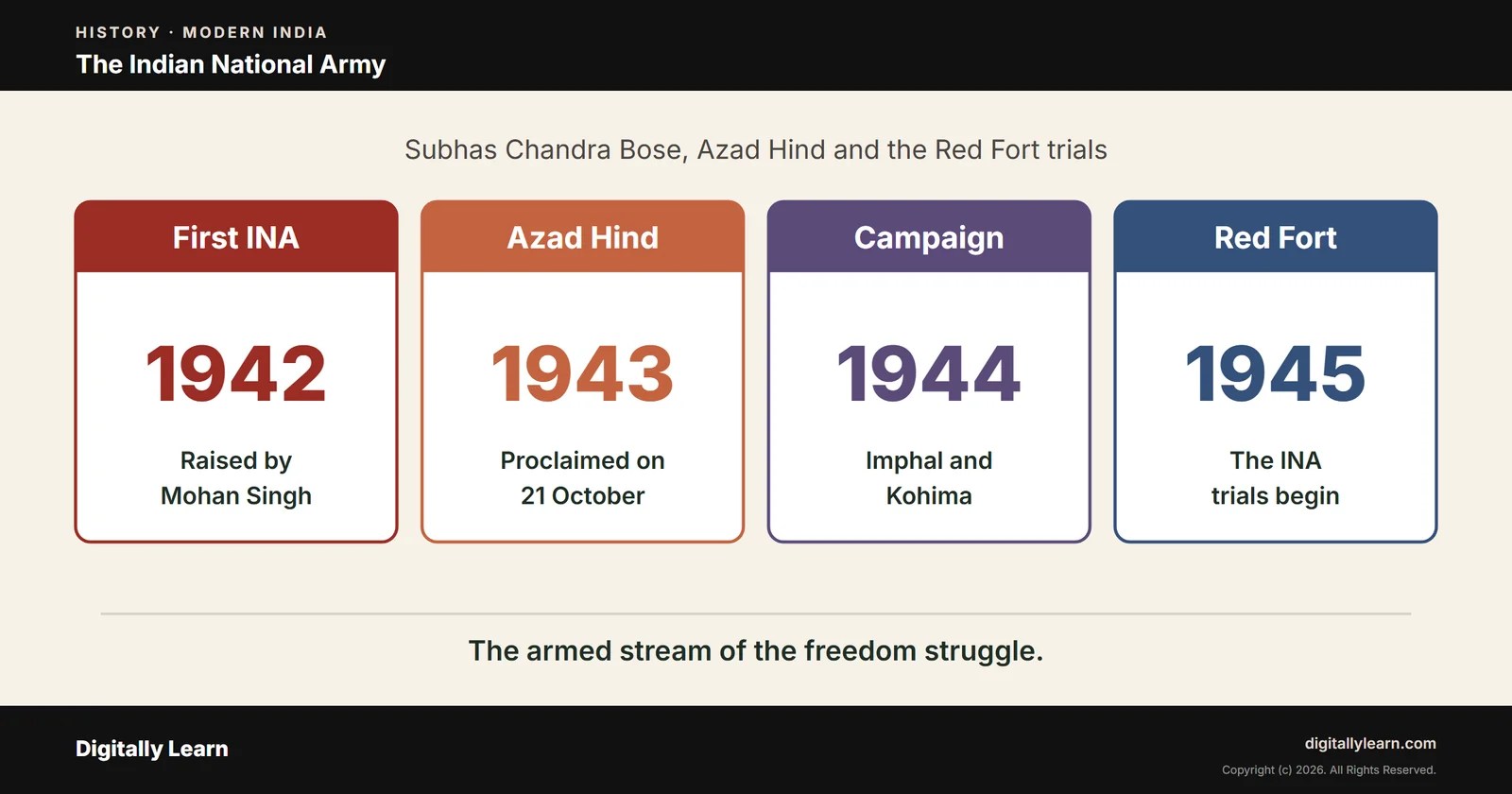 HISTORY · MODERN INDIA
The Indian National Army

Subhas Chandra Bose, Azad Hind and the Red Fort trials

First INA
1942
Raised by Mohan Singh

Azad Hind
1943
Proclaimed on 21 October

Campaign
1944
Imphal and Kohima

Red Fort
1945
The INA trials begin

The armed stream of the freedom struggle.

Digitally Learn

digitallylearn.com
Copyright (c) 2026. All Rights Reserved.